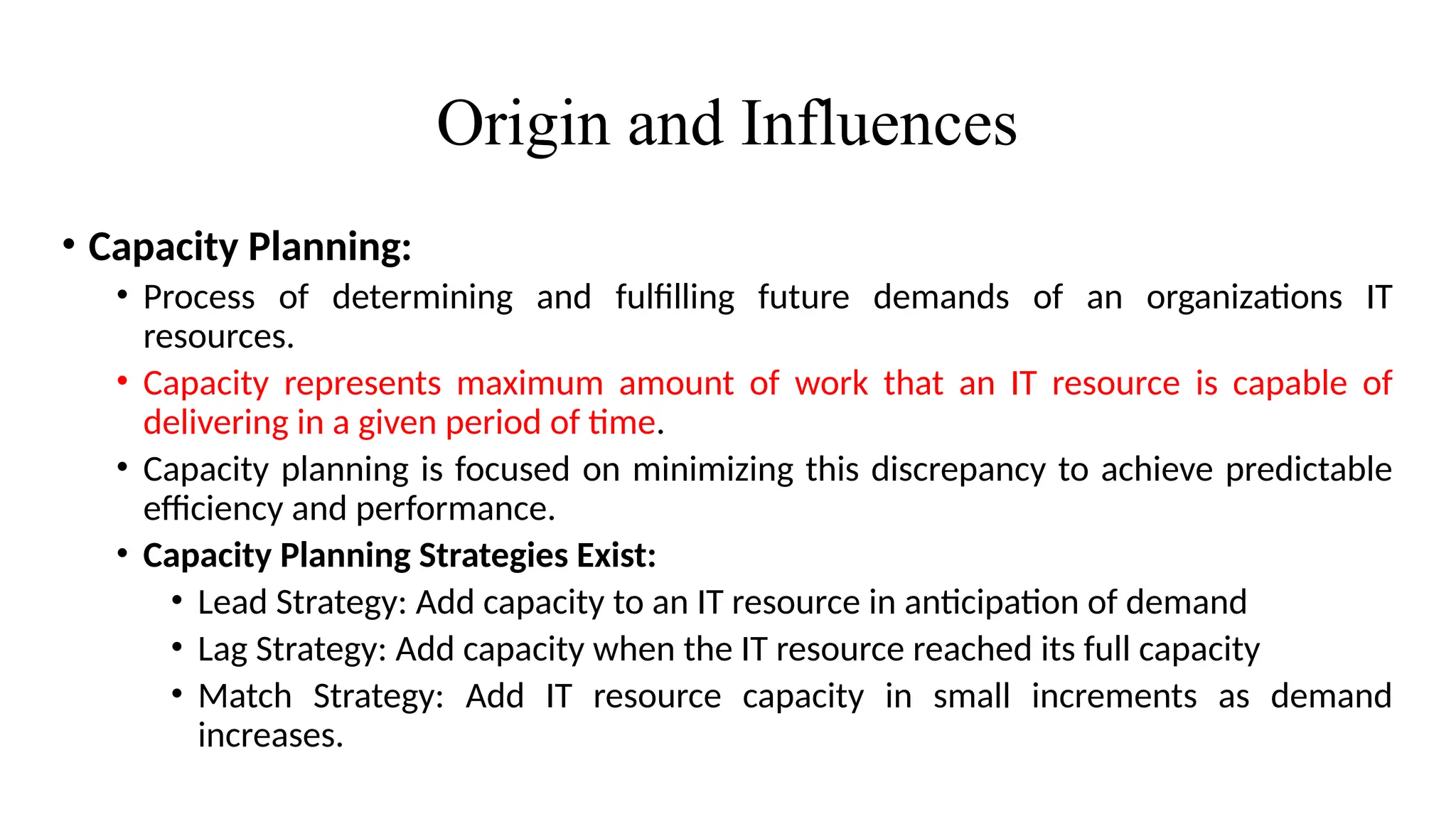 Origin and Influences

• Capacity Planning:
  • Process of determining and fulfilling future demands of an organizations IT resources.
  • Capacity represents maximum amount of work that an IT resource is capable of delivering in a given period of time.
  • Capacity planning is focused on minimizing this discrepancy to achieve predictable efficiency and performance.
  • Capacity Planning Strategies Exist:
    • Lead Strategy: Add capacity to an IT resource in anticipation of demand
    • Lag Strategy: Add capacity when the IT resource reached its full capacity
    • Match Strategy: Add IT resource capacity in small increments as demand increases.